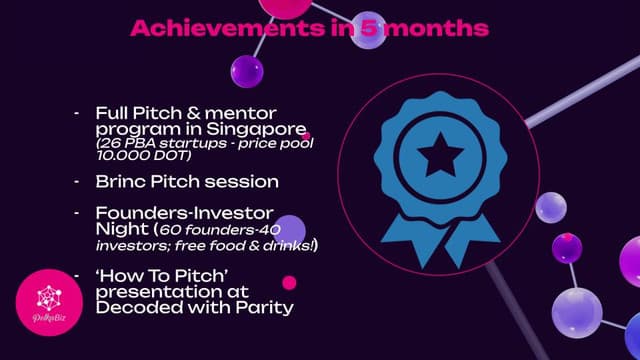 Achievements in 5 months

- Full Pitch & mentor program in Singapore (26 PBA startups - price pool 10.000 DOT)
- Brinc Pitch session
- Founders-Investor Night (60 founders-40 investors; free food & drinks!)
- 'How To Pitch' presentation at Decoded with Parity

PolkaBiz